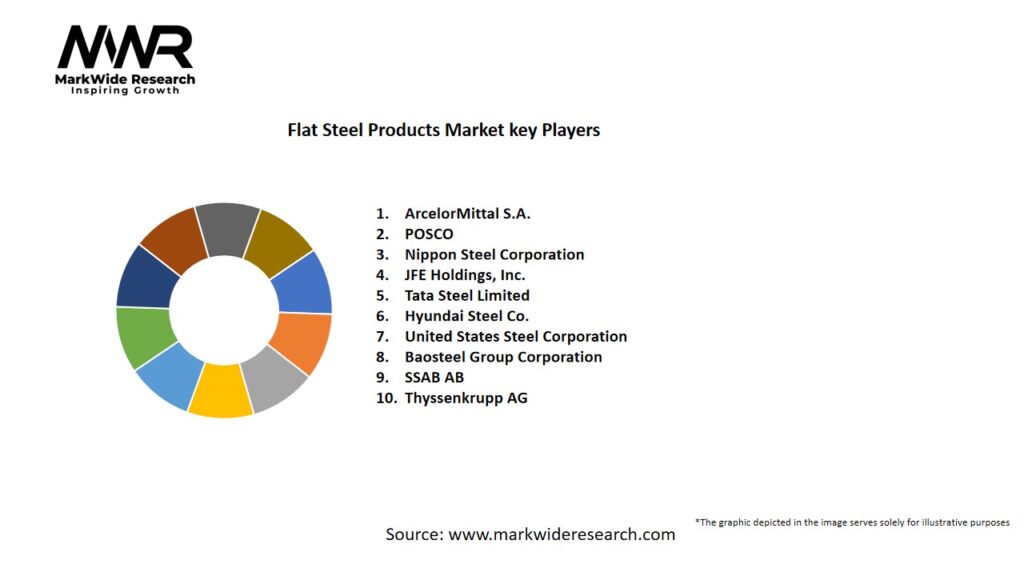 MWR
MarkWide Research
Inspiring Growth

Flat Steel Products Market key Players

1. ArcelorMittal S.A.
2. POSCO
3. Nippon Steel Corporation
4. JFE Holdings, Inc.
5. Tata Steel Limited
6. Hyundai Steel Co.
7. United States Steel Corporation
8. Baosteel Group Corporation
9. SSAB AB
10. Thyssenkrupp AG

*The graphic depicted in the image serves solely for illustrative purposes

Source: www.markwideresearch.com